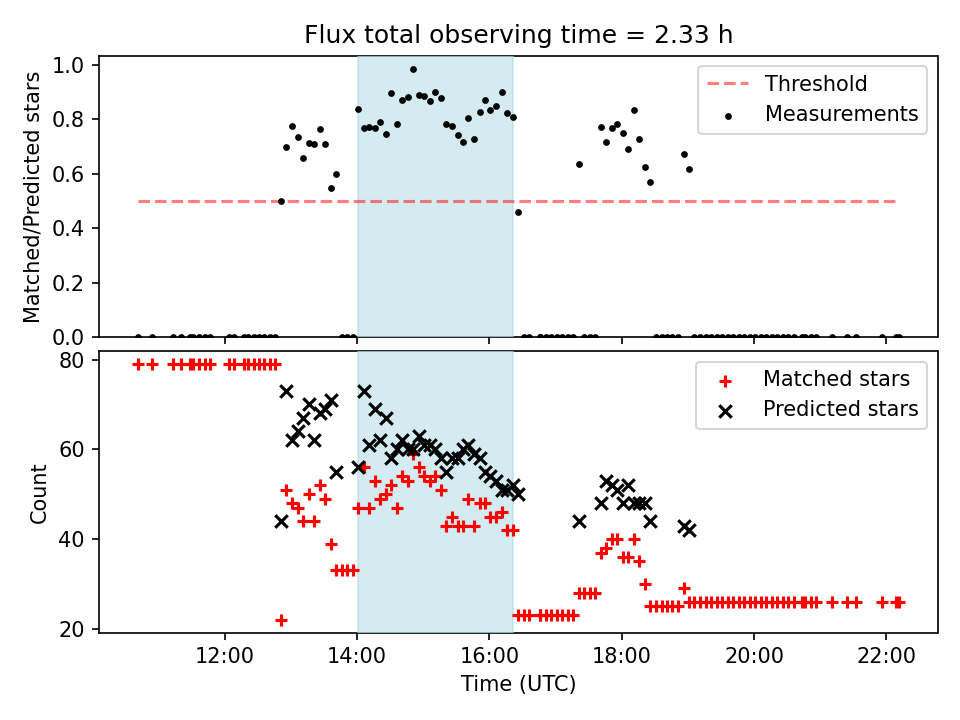 Flux total observing time = 2.33 h

Matched/Predicted stars

1.0
0.8
0.6
0.4
0.2
0.0

Threshold
Measurements

Count

80
60
40
20

Matched stars
Predicted stars

12:00
14:00
16:00
18:00
20:00
22:00

Time (UTC)